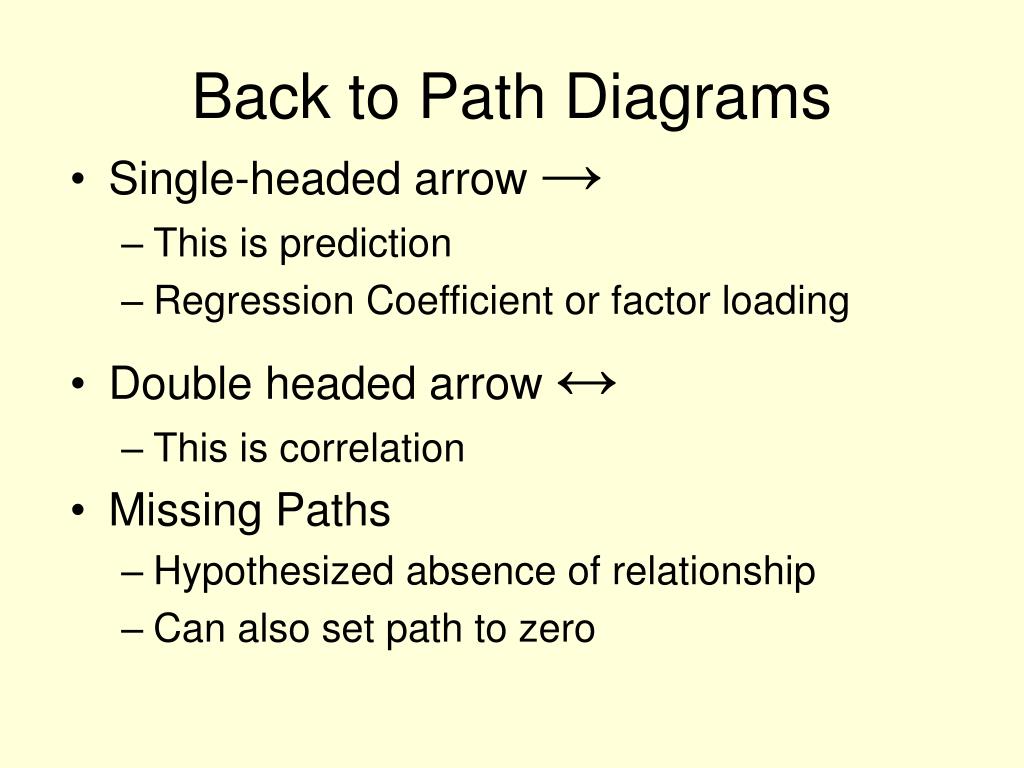 Back to Path Diagrams

• Single-headed arrow →
– This is prediction
– Regression Coefficient or factor loading
• Double headed arrow ↔
– This is correlation
• Missing Paths
– Hypothesized absence of relationship
– Can also set path to zero